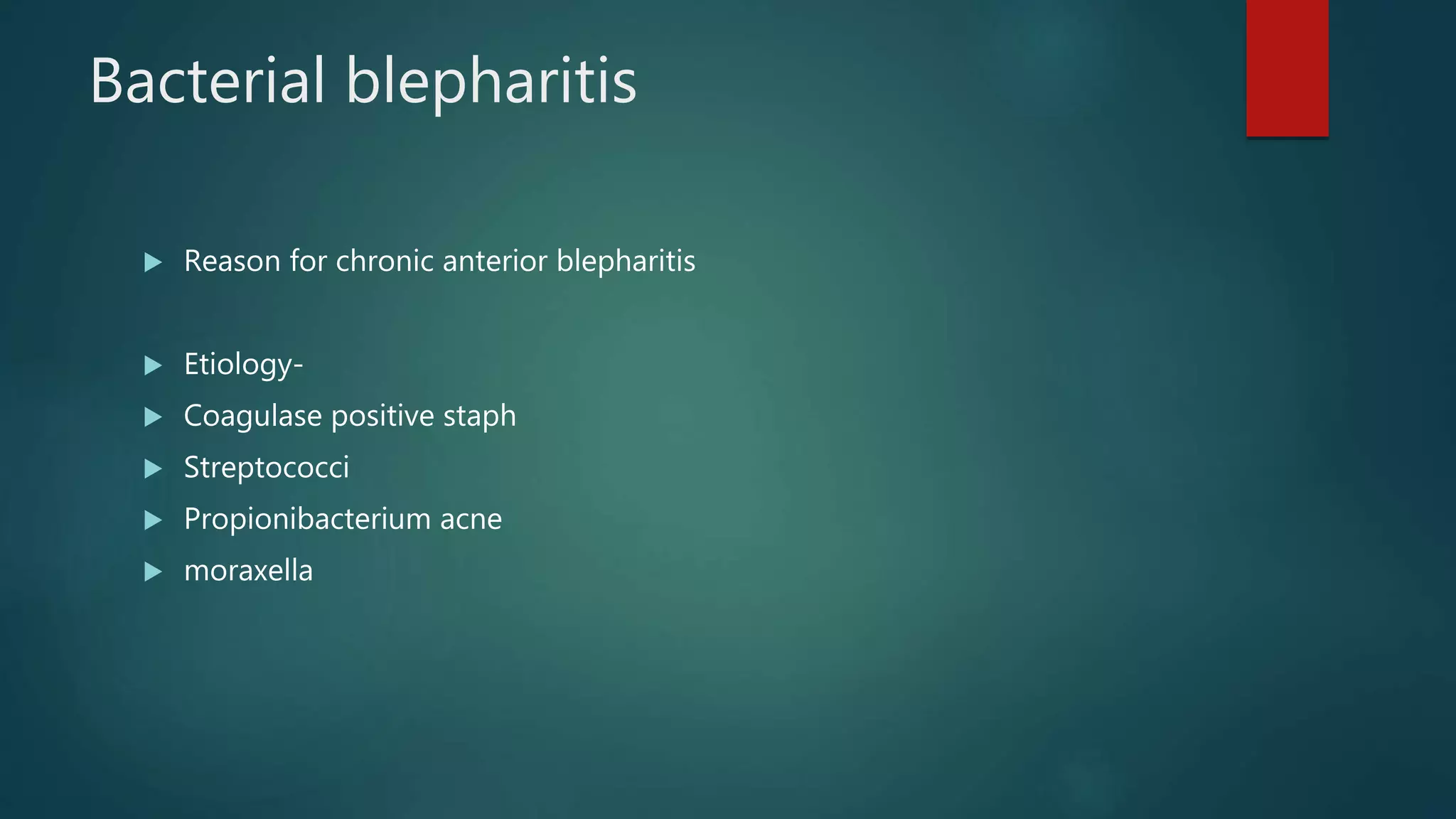 Bacterial blepharitis

▶ Reason for chronic anterior blepharitis

▶ Etiology-
▶ Coagulase positive staph
▶ Streptococci
▶ Propionibacterium acne
▶ moraxella